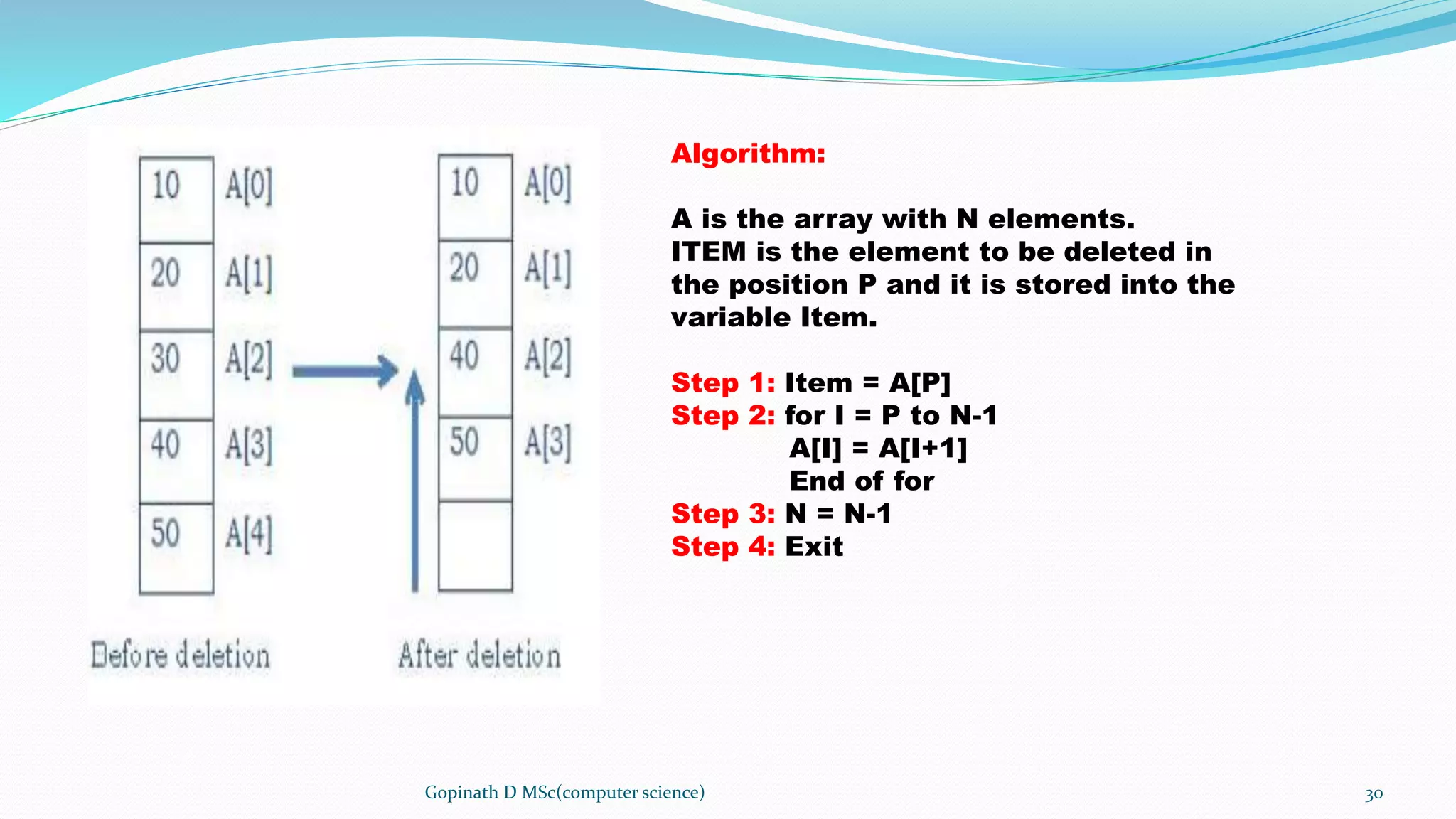 10 A[0]
20 A[1]
30 A[2]
40 A[3]
50 A[4]

Before deletion

10 A[0]
20 A[1]
40 A[2]
50 A[3]

After deletion

Algorithm:

A is the array with N elements.
ITEM is the element to be deleted in the position P and it is stored into the variable Item.

Step 1: Item = A[P]
Step 2: for I = P to N-1
A[I] = A[I+1]
End of for
Step 3: N = N-1
Step 4: Exit

Gopinath D MSc(computer science)

30